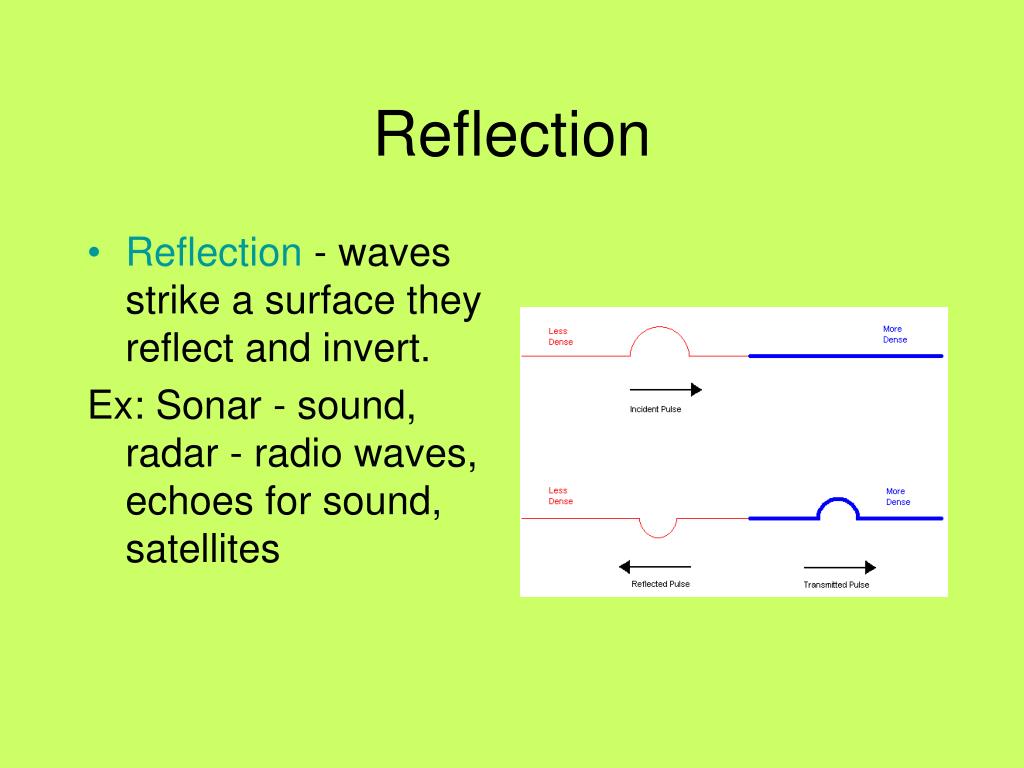 Reflection

• Reflection - waves strike a surface they reflect and invert.

Ex: Sonar - sound, radar - radio waves, echoes for sound, satellites

Less Dense

More Dense

Incident Pulse

Less Dense

More Dense

Reflected Pulse

Transmitted Pulse